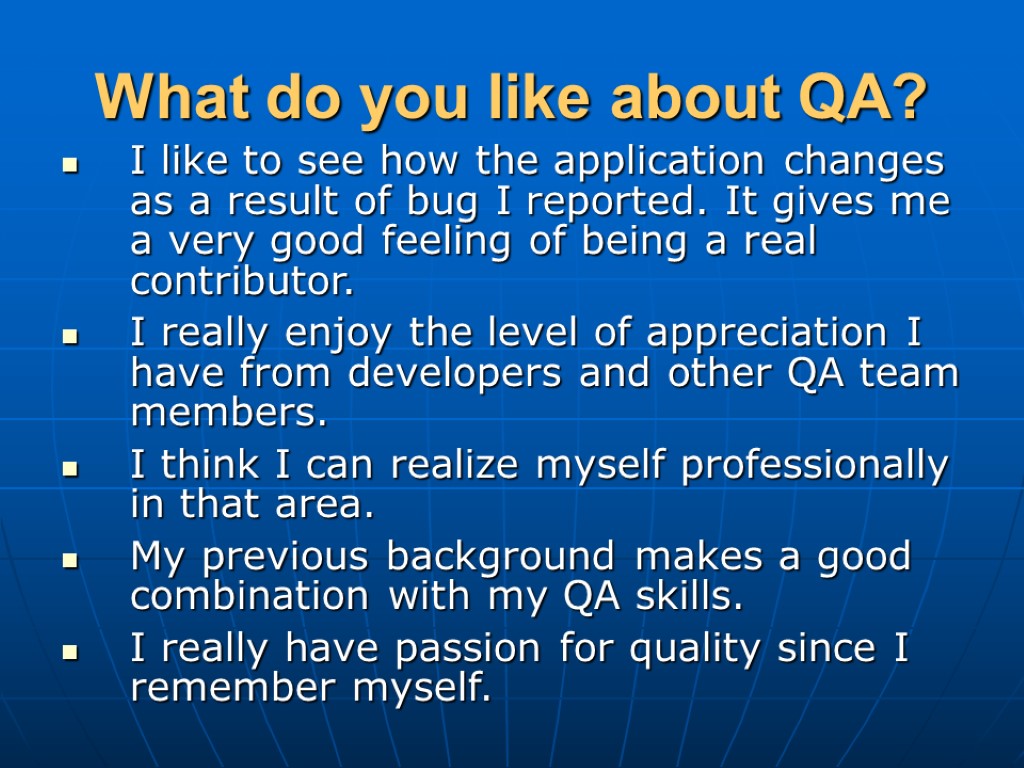 What do you like about QA?

- I like to see how the application changes as a result of bug I reported. It gives me a very good feeling of being a real contributor.
- I really enjoy the level of appreciation I have from developers and other QA team members.
- I think I can realize myself professionally in that area.
- My previous background makes a good combination with my QA skills.
- I really have passion for quality since I remember myself.